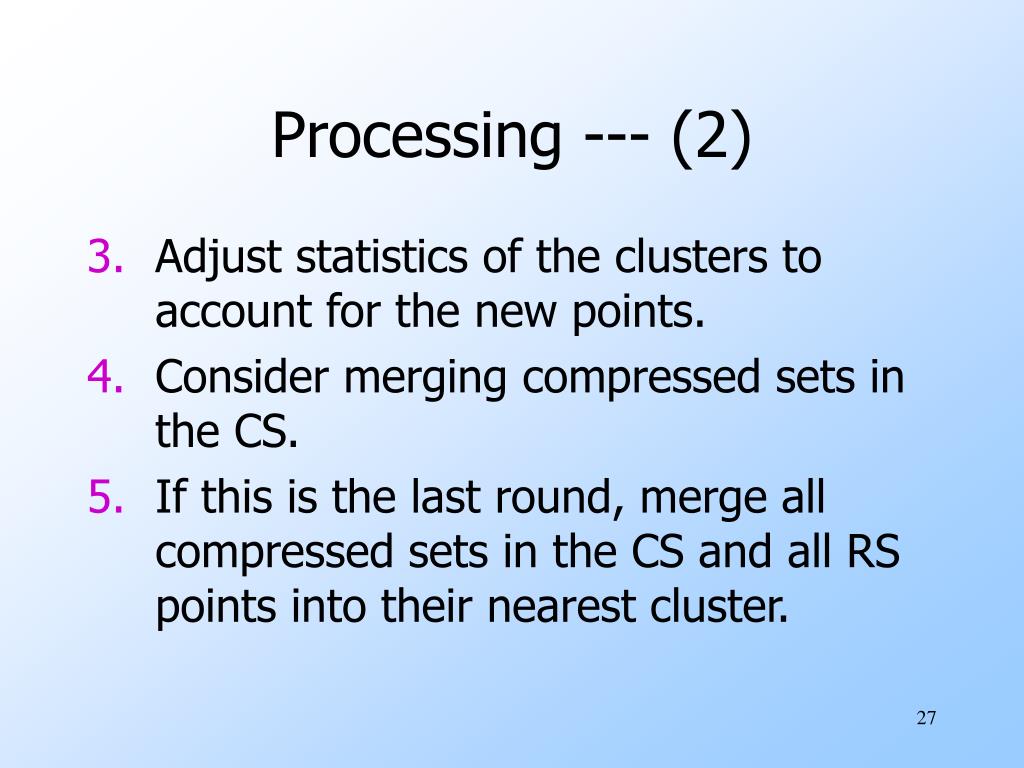 Processing --- (2)

3. Adjust statistics of the clusters to account for the new points.
4. Consider merging compressed sets in the CS.
5. If this is the last round, merge all compressed sets in the CS and all RS points into their nearest cluster.

27